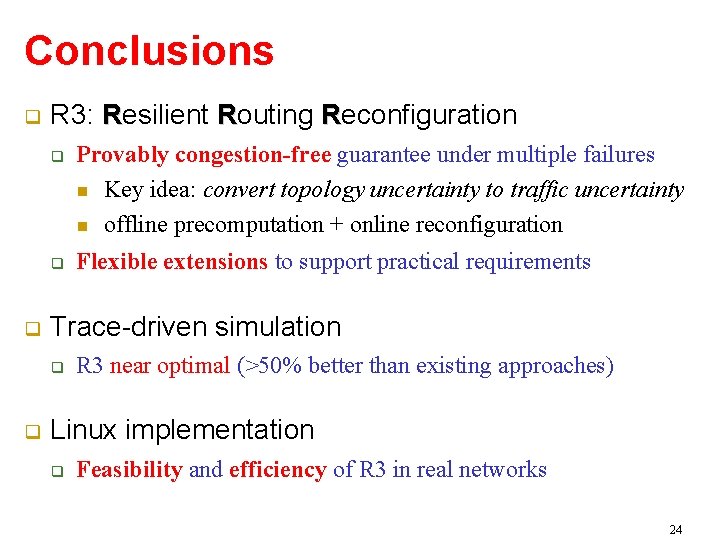 Conclusions

R3: Resilient Routing Reconfiguration

Provably congestion-free guarantee under multiple failures

Key idea: convert topology uncertainty to traffic uncertainty

offline precomputation + online reconfiguration

Flexible extensions to support practical requirements

Trace-driven simulation

R3 near optimal (>50% better than existing approaches)

Linux implementation

Feasibility and efficiency of R3 in real networks

24